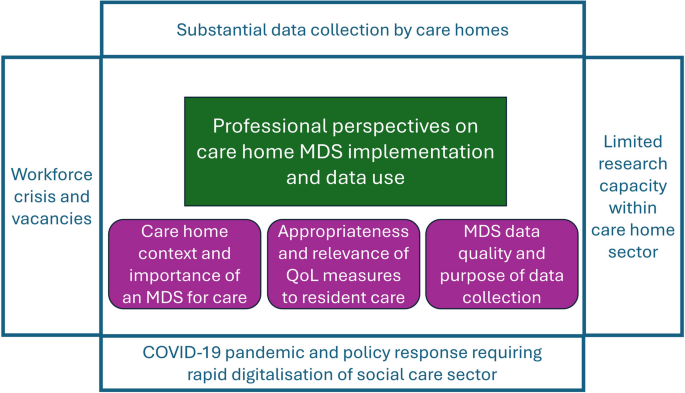 Substantial data collection by care homes

Workforce crisis and vacancies

Professional perspectives on care home MDS implementation and data use

Care home context and importance of an MDS for care

Appropriateness and relevance of QoL measures to resident care

MDS data quality and purpose of data collection

Limited research capacity within care home sector

COVID-19 pandemic and policy response requiring rapid digitalisation of social care sector